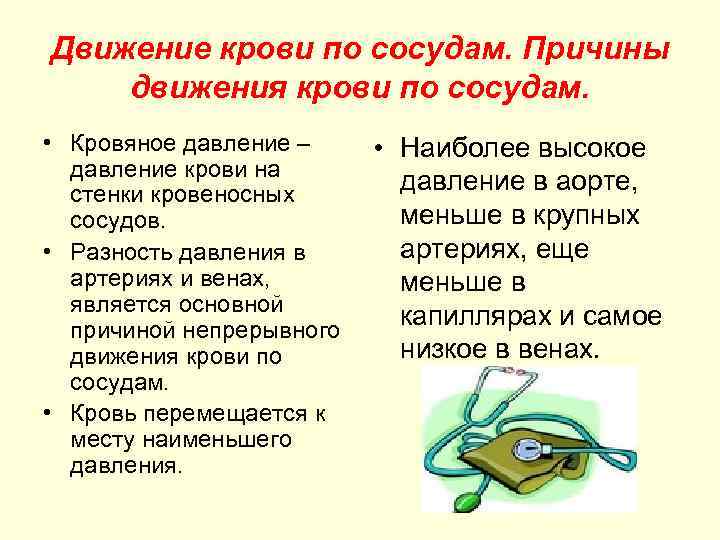 Движение крови по сосудам. Причины движения крови по сосудам.

• Кровяное давление – давление крови на стенки кровеносных сосудов.

• Разность давления в артериях и венах, является основной причиной непрерывного движения крови по сосудам.

• Кровь перемещается к месту наименьшего давления.

• Наиболее высокое давление в аорте, меньше в крупных артериях, еще меньше в капиллярах и самое низкое в венах.